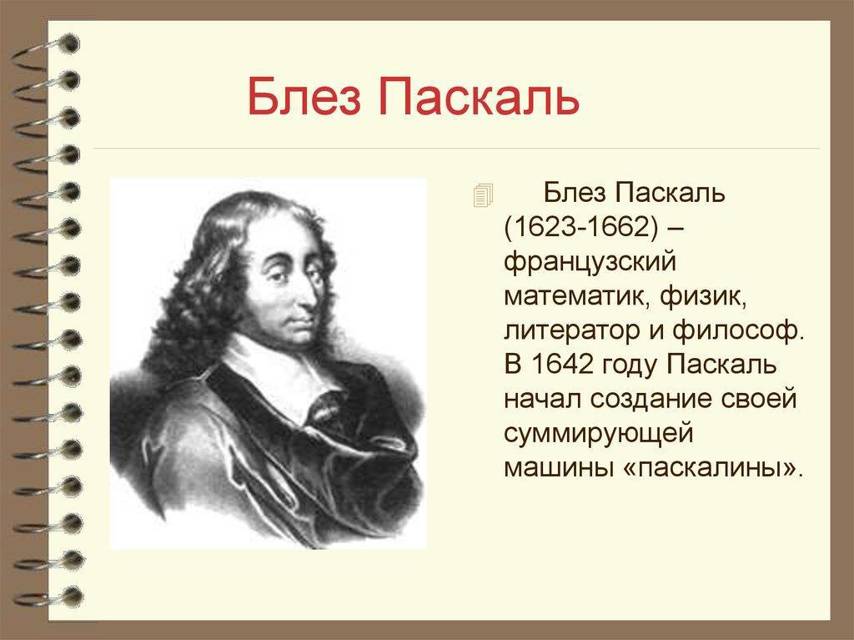 Блез Паскаль

Блез Паскаль (1623-1662) – французский математик, физик, литератор и философ. В 1642 году Паскаль начал создание своей суммирующей машины «паскалины».